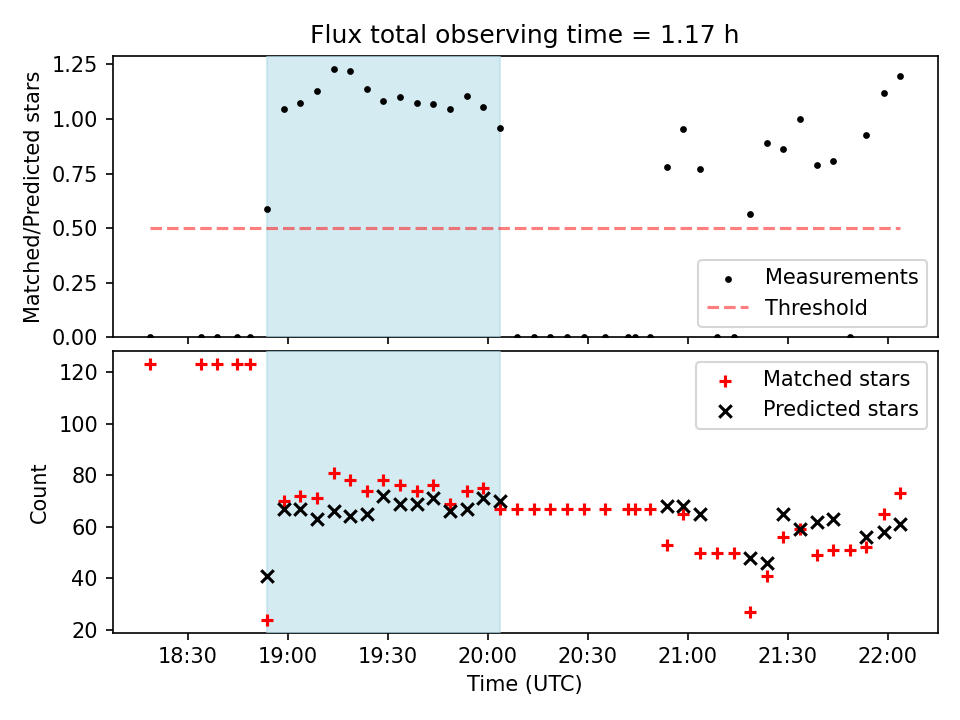 Flux total observing time = 1.17 h

Matched/Predicted stars

1.25
1.00
0.75
0.50
0.25
0.00

Measurements
Threshold

Count

120
100
80
60
40
20

Matched stars
Predicted stars

18:30
19:00
19:30
20:00
20:30
21:00
21:30
22:00

Time (UTC)